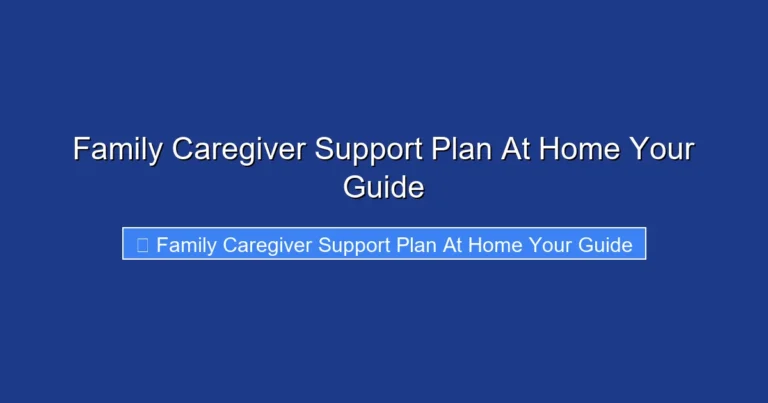 Family Caregiver Support Plan At Home Your Guide

Family Caregiver Support Plan At Home Your Guide